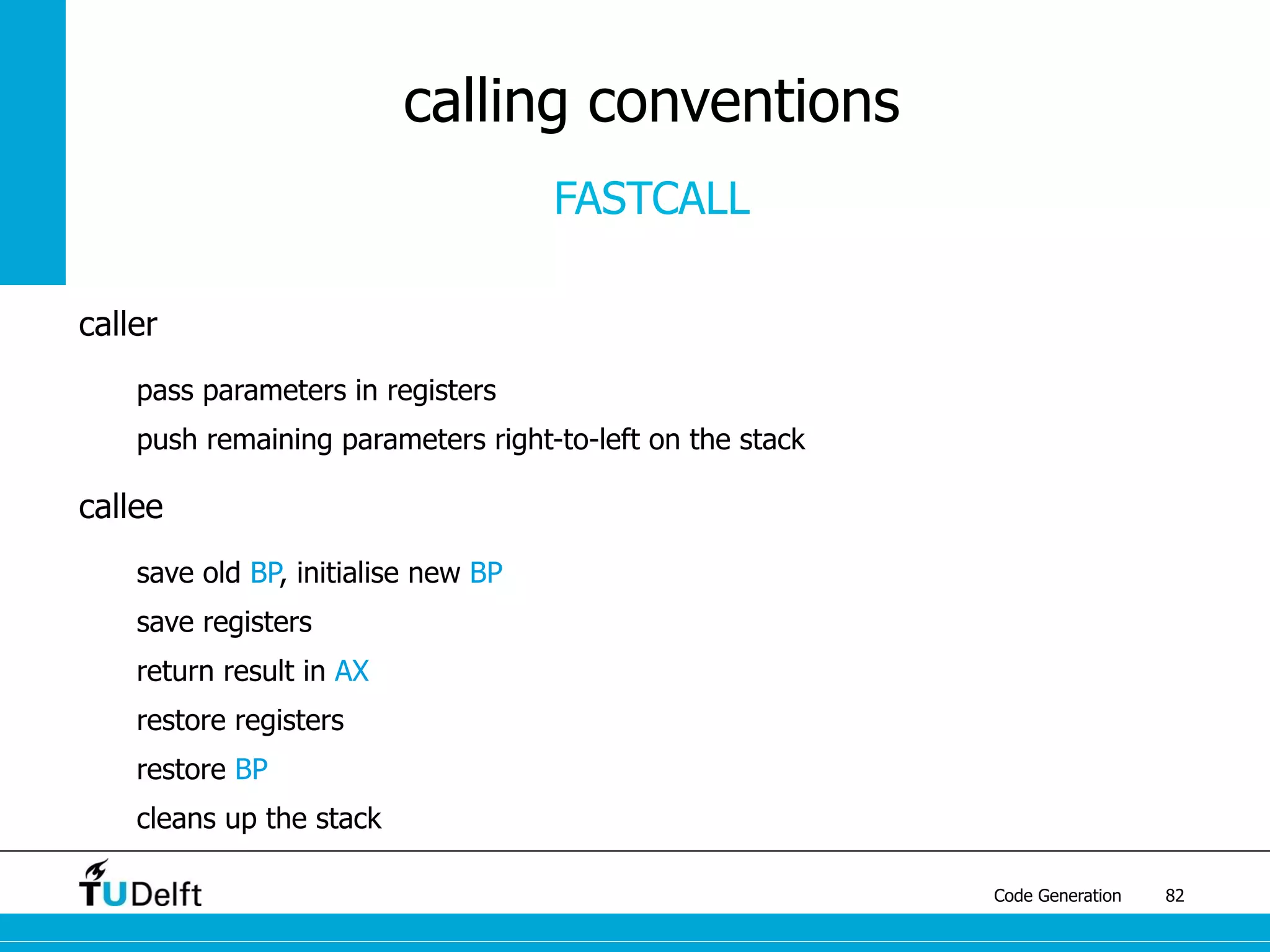 calling conventions

FASTCALL

caller

pass parameters in registers

push remaining parameters right-to-left on the stack

callee

save old BP, initialise new BP

save registers

return result in AX

restore registers

restore BP

cleans up the stack

TUDelft

Code Generation 82